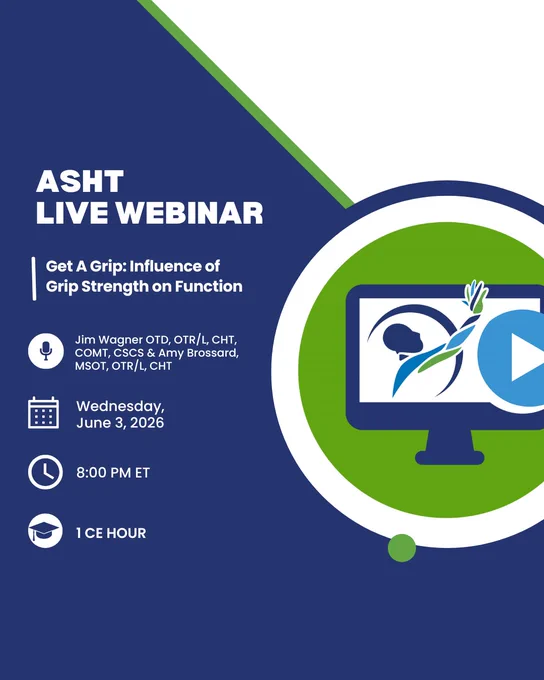 ASHT
LIVE WEBINAR

Get A Grip: Influence of Grip Strength on Function

Jim Wagner OTD, OTR/L, CHT, COMT, CSCS & Amy Brossard, MSOT, OTR/L, CHT

Wednesday, June 3, 2026

8:00 PM ET

1 CE HOUR